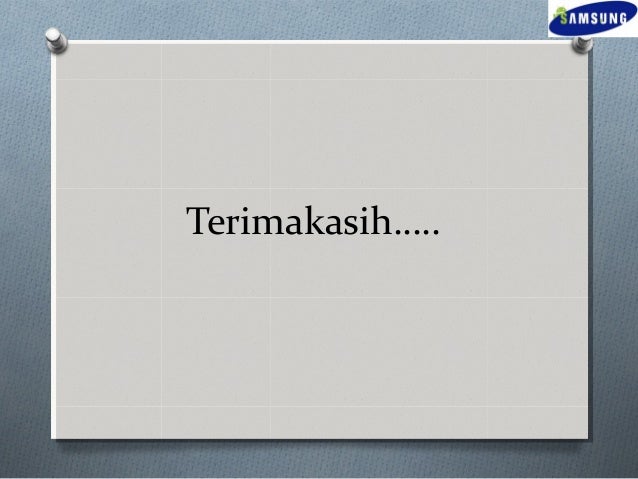 SAMSUNG

Terimakasih…..